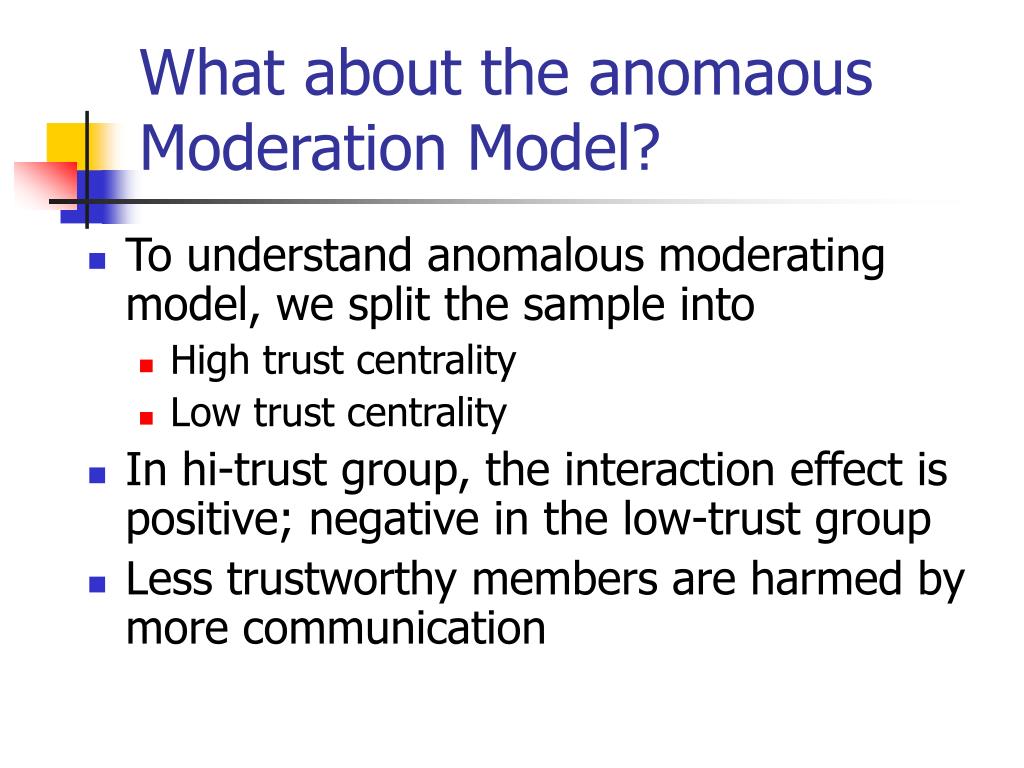 What about the anomaous Moderation Model?

- To understand anomalous moderating model, we split the sample into
  - High trust centrality
  - Low trust centrality
- In hi-trust group, the interaction effect is positive; negative in the low-trust group
- Less trustworthy members are harmed by more communication